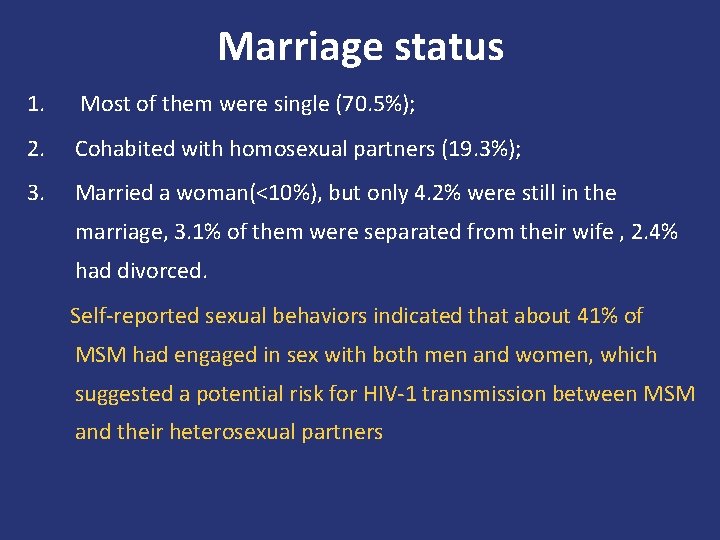 Marriage status

1. Most of them were single (70.5%);

2. Cohabited with homosexual partners (19.3%);

3. Married a woman(<10%), but only 4.2% were still in the marriage, 3.1% of them were separated from their wife , 2.4% had divorced.

Self-reported sexual behaviors indicated that about 41% of MSM had engaged in sex with both men and women, which suggested a potential risk for HIV-1 transmission between MSM and their heterosexual partners